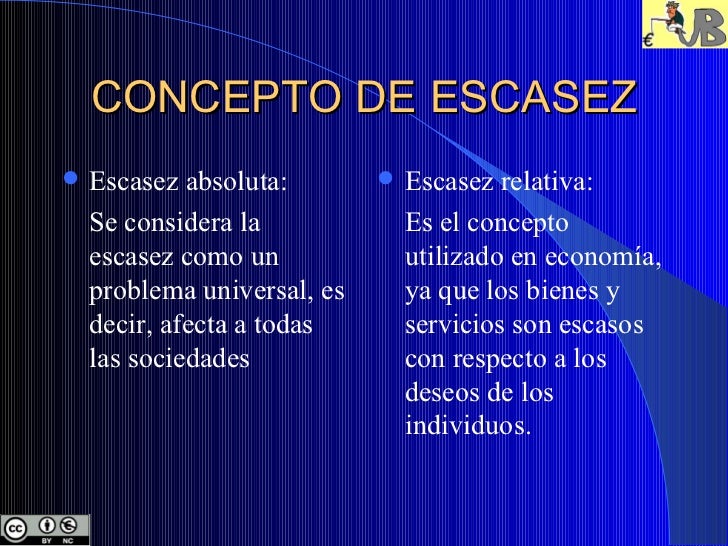 € JB

CONCEPTO DE ESCASEZ

Escasez absoluta:

Se considera la escasez como un problema universal, es decir, afecta a todas las sociedades

Escasez relativa:

Es el concepto utilizado en economía, ya que los bienes y servicios son escasos con respecto a los deseos de los individuos.

cc BY NC